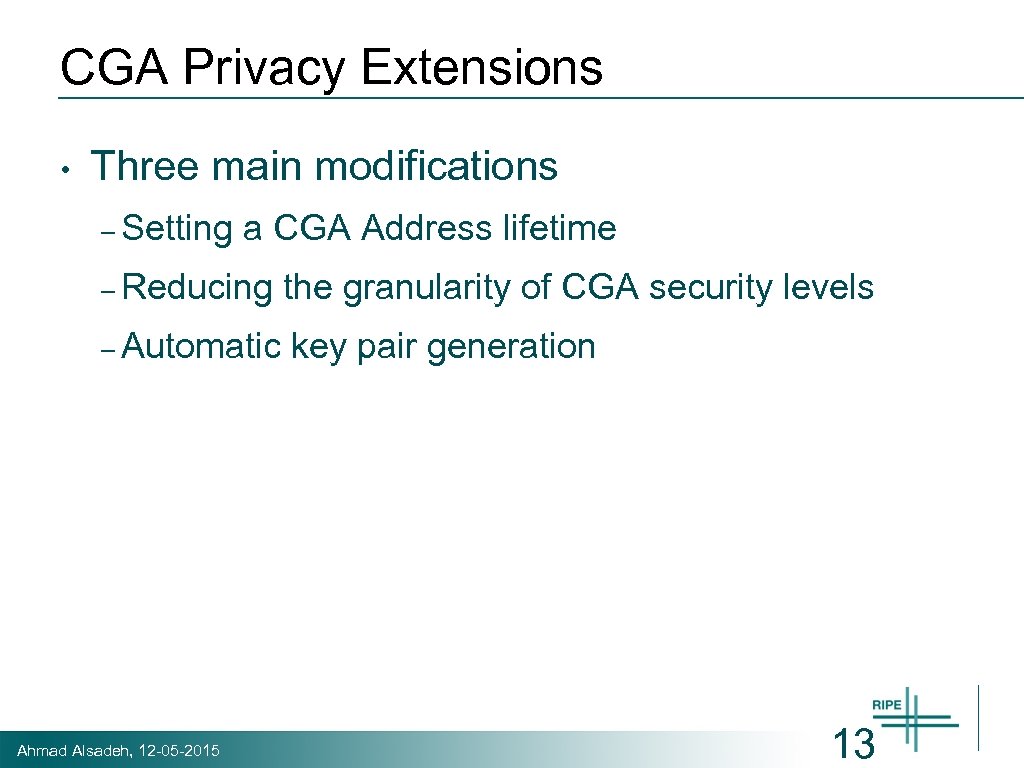 CGA Privacy Extensions

• Three main modifications

– Setting a CGA Address lifetime

– Reducing the granularity of CGA security levels

– Automatic key pair generation

Ahmad Alsadeh, 12-05-2015

13

RIPE